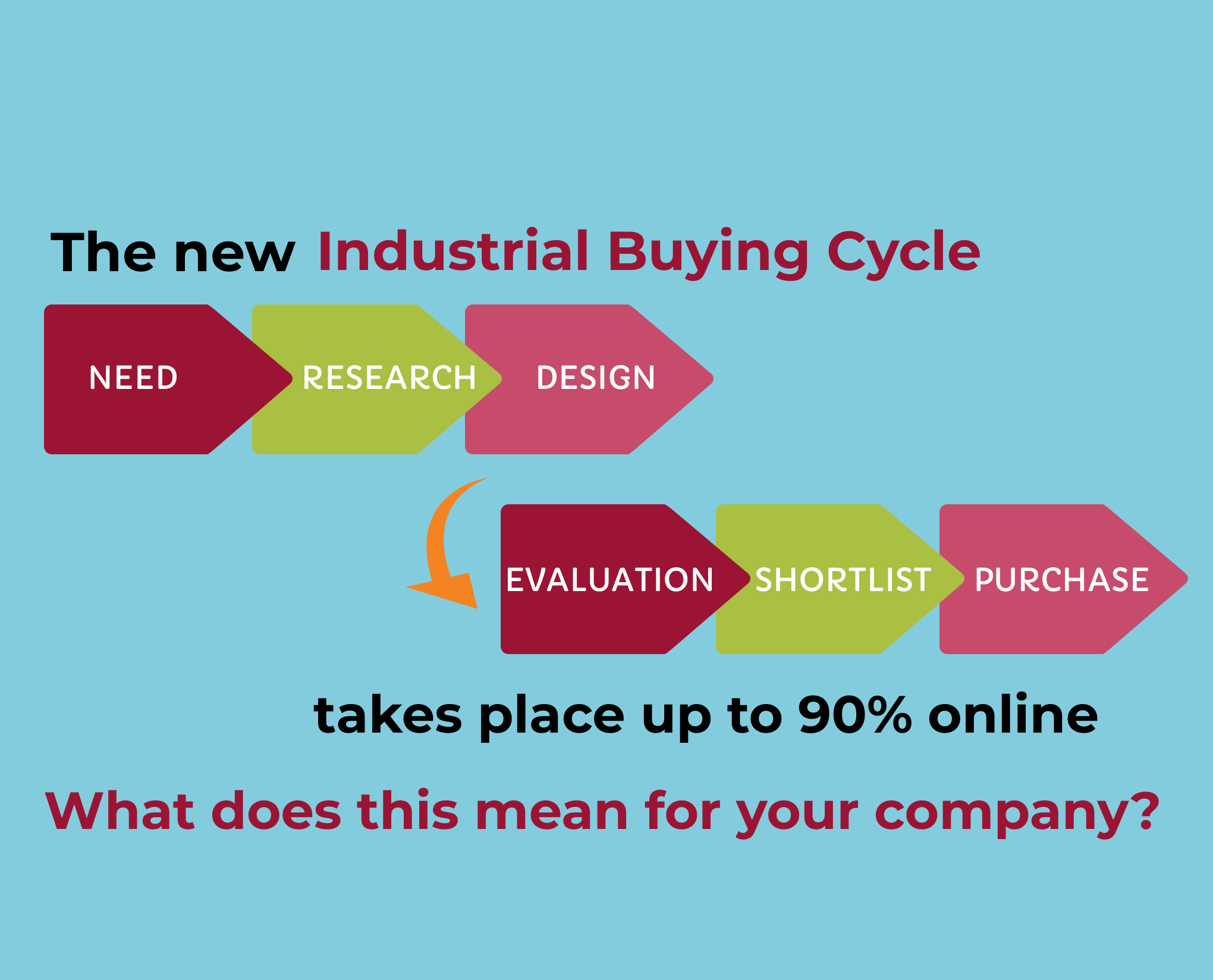 The new Industrial Buying Cycle

NEED RESEARCH DESIGN

EVALUATION SHORTLIST PURCHASE

takes place up to 90% online

What does this mean for your company?